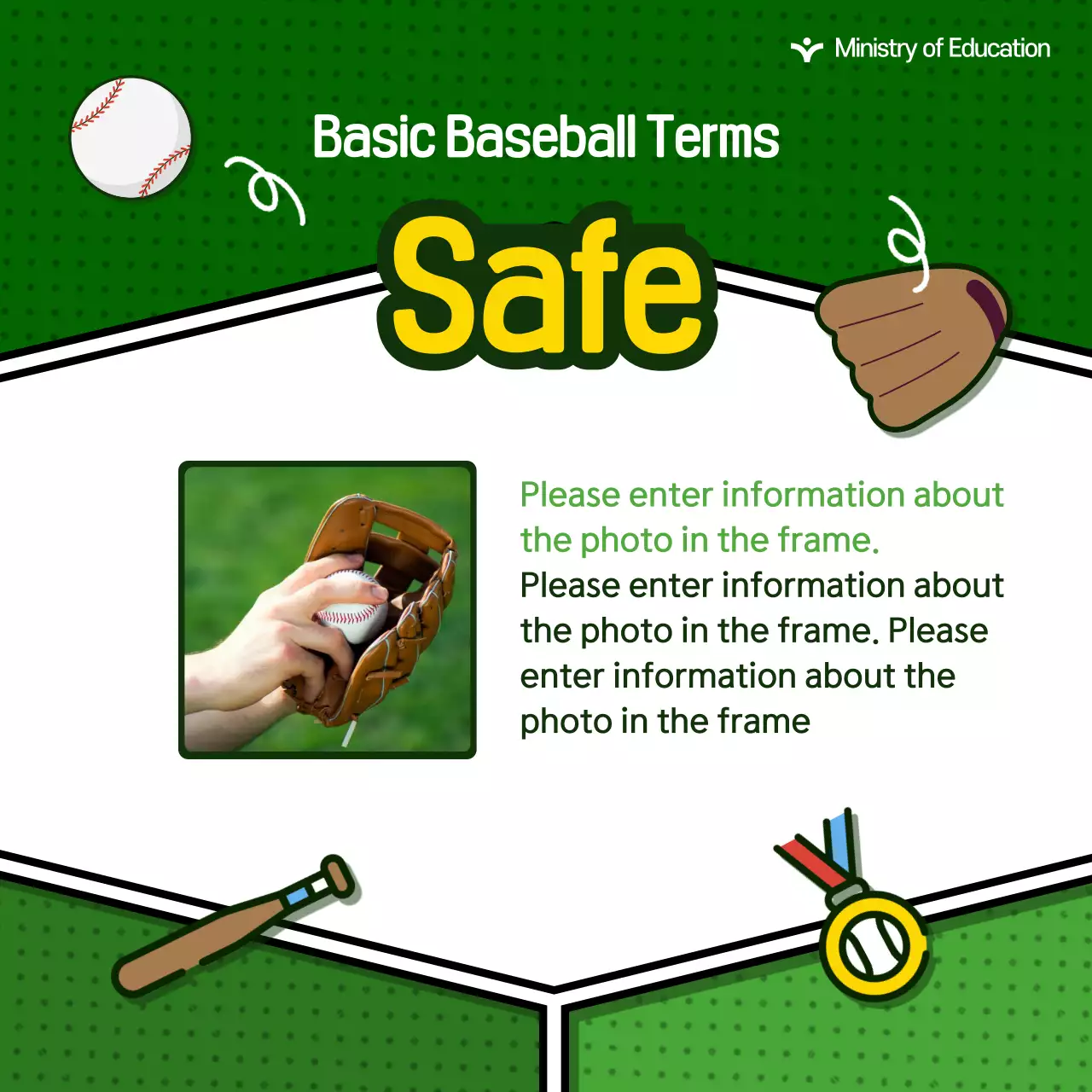 Ministry of Education

Basic Baseball Terms

Safe

Please enter information about the photo in the frame.

Please enter information about the photo in the frame. Please enter information about the photo in the frame